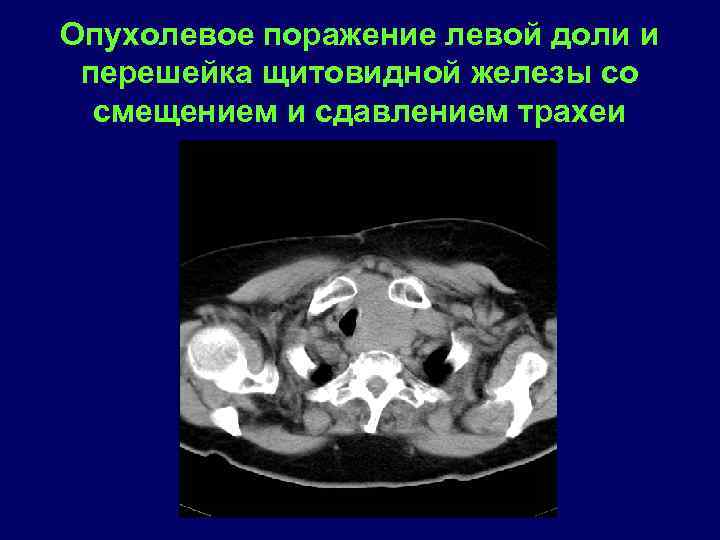 Опухолевое поражение левой доли и перешейка щитовидной железы со смещением и сдавлением трахеи